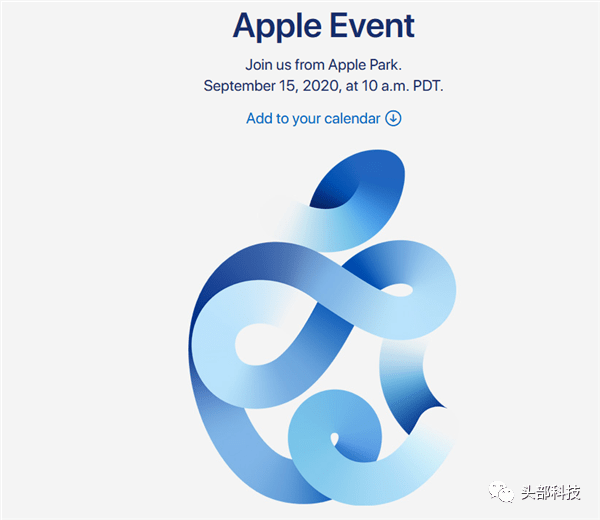 Apple Event

Join us from Apple Park.
September 15, 2020, at 10 a.m. PDT.

Add to your calendar

头部科技